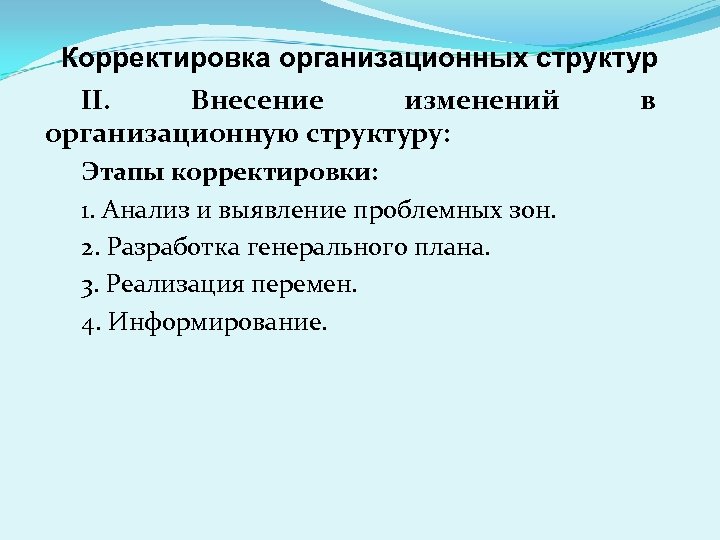 Корректировка организационных структур

II. Внесение изменений в организационную структуру:

Этапы корректировки:

1. Анализ и выявление проблемных зон.

2. Разработка генерального плана.

3. Реализация перемен.

4. Информирование.